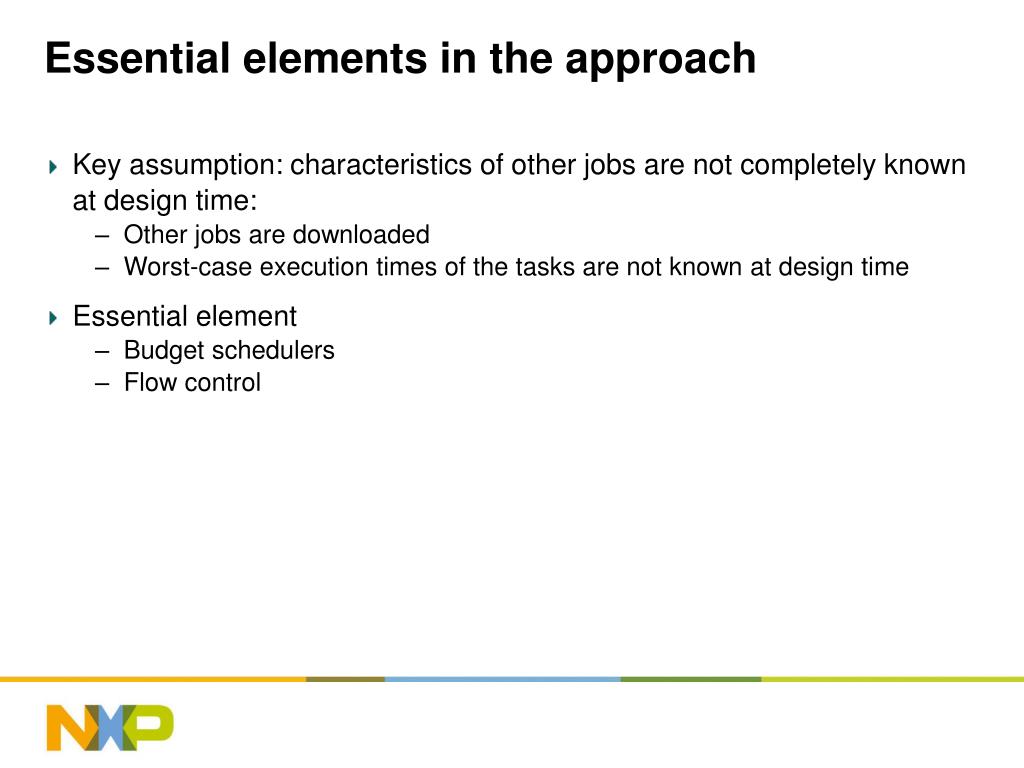 Essential elements in the approach

Key assumption: characteristics of other jobs are not completely known at design time:
– Other jobs are downloaded
– Worst-case execution times of the tasks are not known at design time

Essential element
– Budget schedulers
– Flow control

NXP